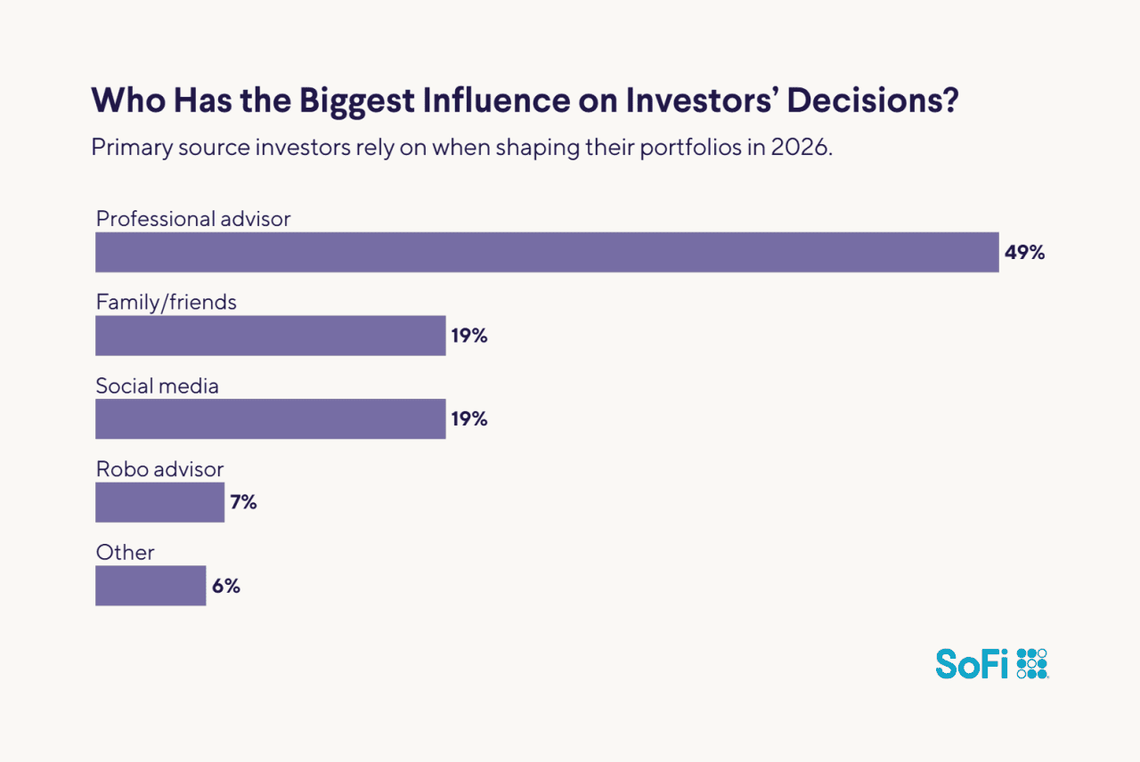 Who Has the Biggest Influence on Investors' Decisions?

Primary source investors rely on when shaping their portfolios in 2026.

Professional advisor
49%

Family/friends
19%

Social media
19%

Robo advisor
7%

Other
6%

SoFi